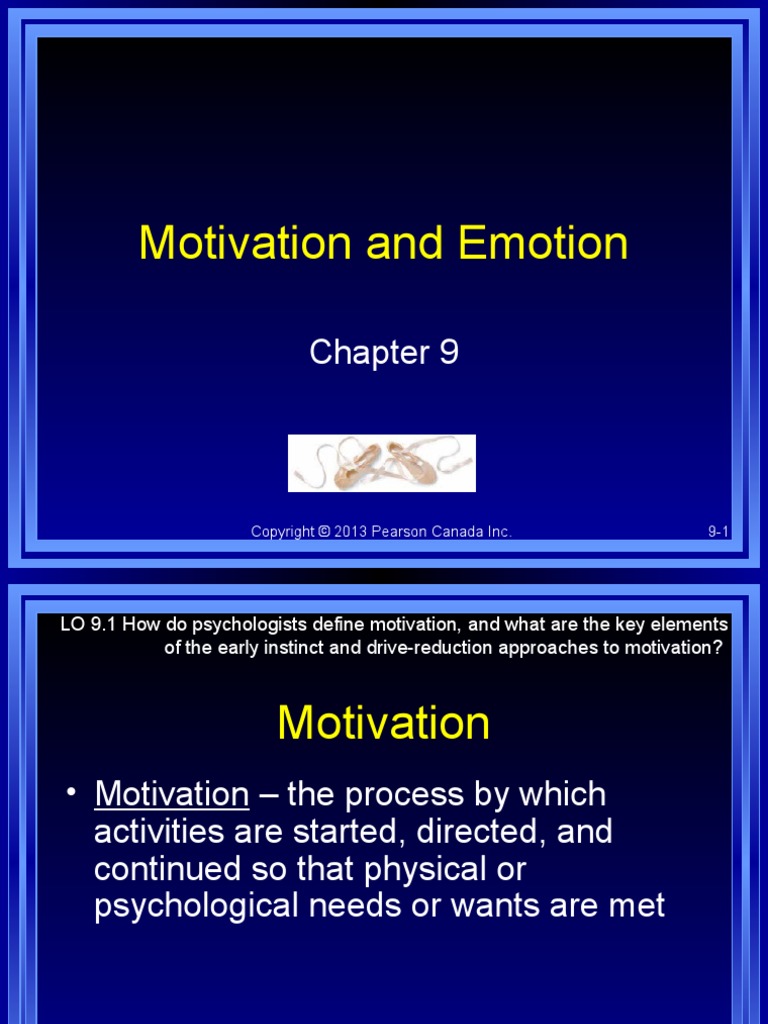 Motivation and Emotion

Chapter 9

Copyright © 2013 Pearson Canada Inc.

9-1

LO 9.1 How do psychologists define motivation, and what are the key elements of the early instinct and drive-reduction approaches to motivation?

Motivation

• Motivation – the process by which activities are started, directed, and continued so that physical or psychological needs or wants are met